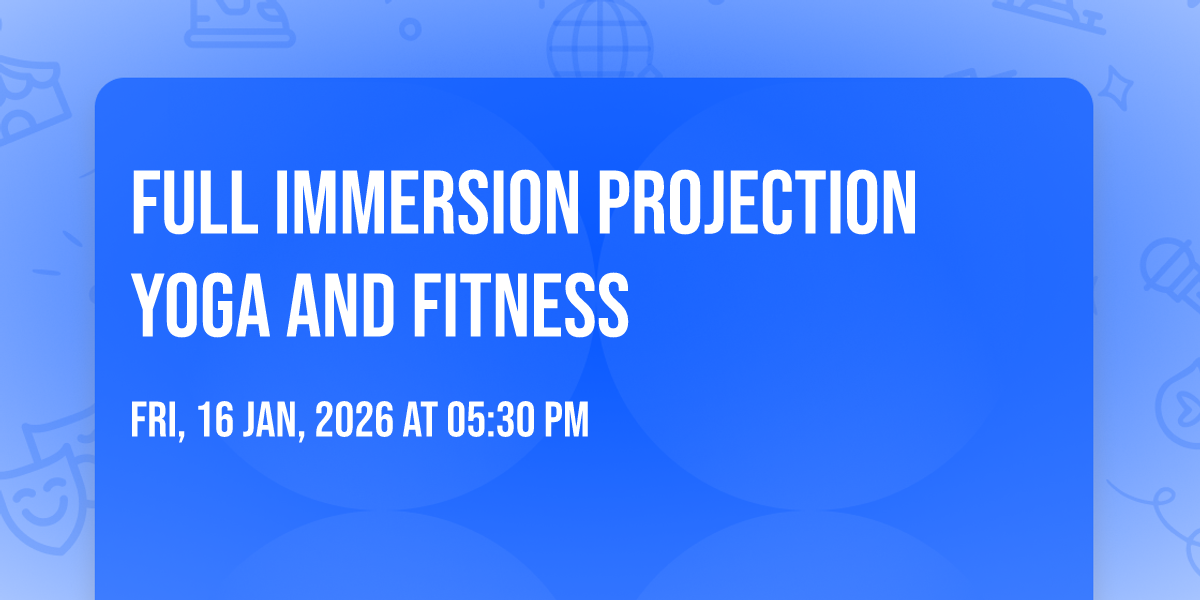 FULL IMMERSION PROJECTION YOGA AND FITNESS

FRI, 16 JAN, 2026 AT 05:30 PM